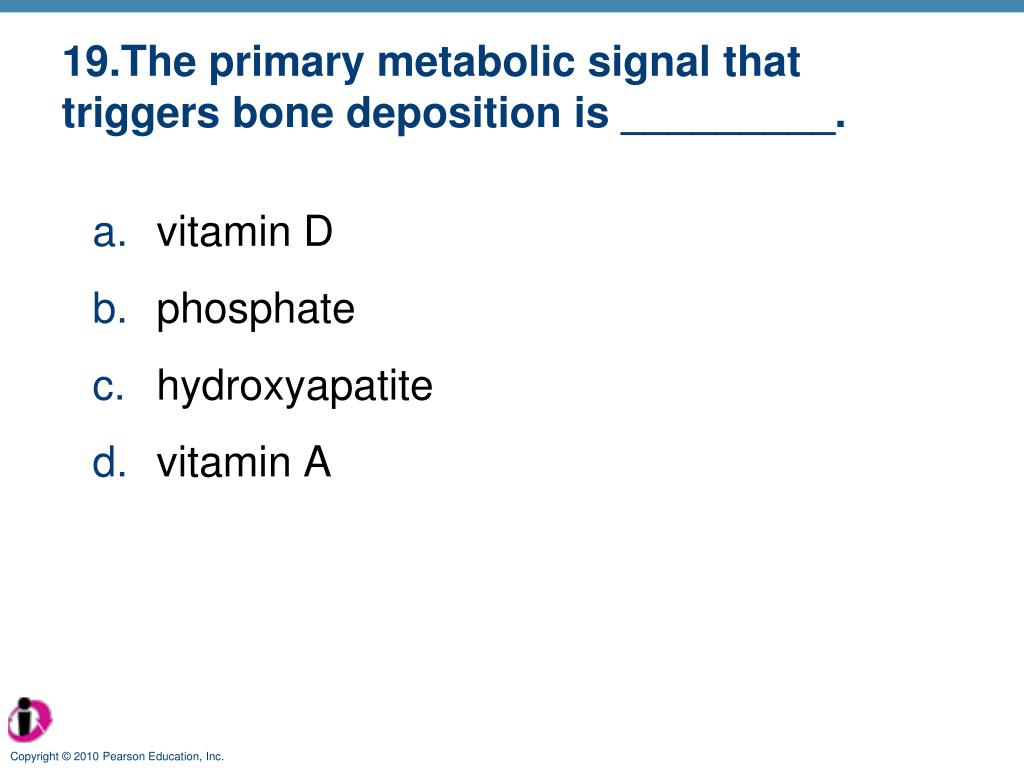 19.The primary metabolic signal that triggers bone deposition is _________.

a. vitamin D
b. phosphate
c. hydroxyapatite
d. vitamin A

Copyright © 2010 Pearson Education, Inc.